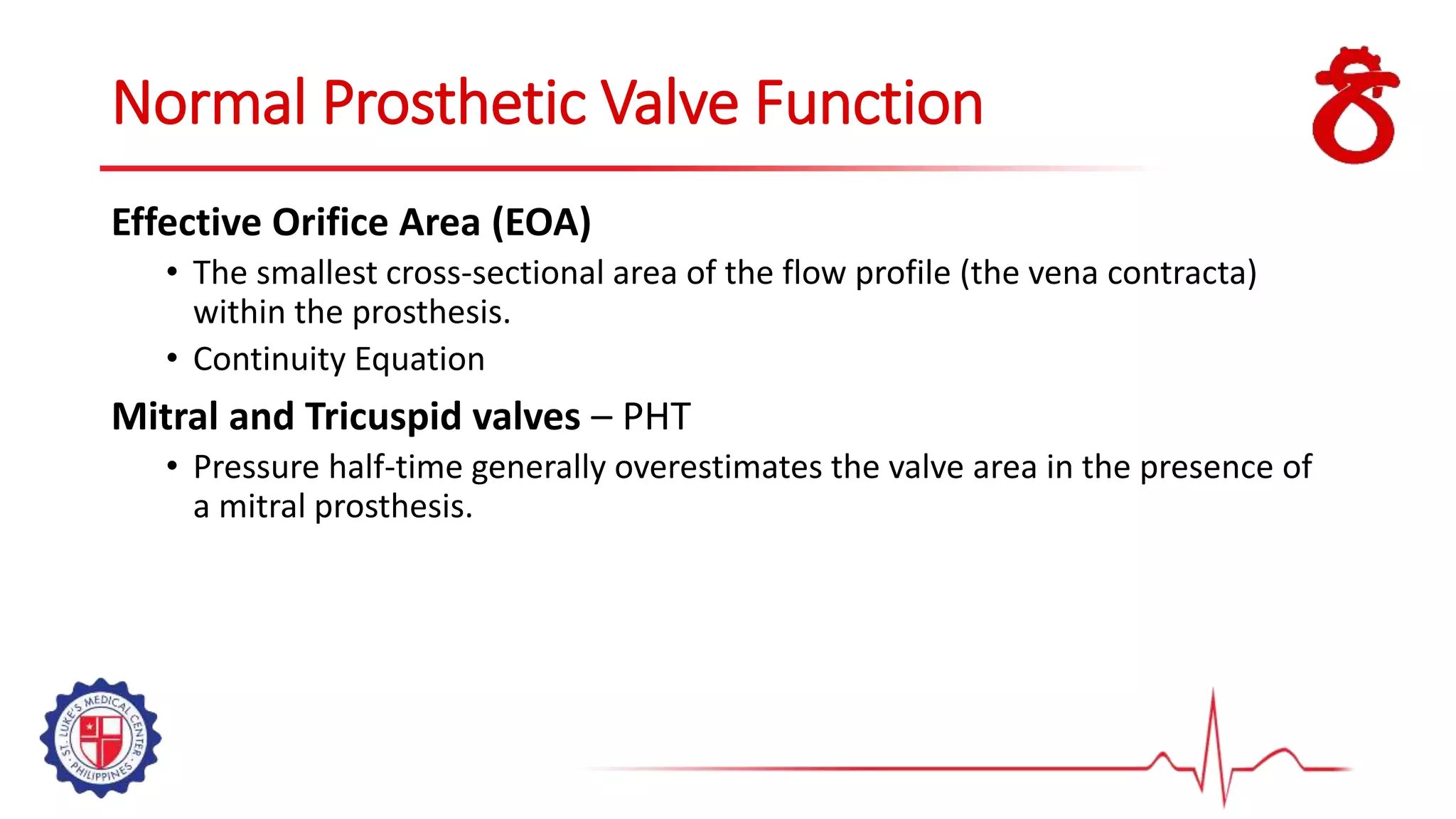 Normal Prosthetic Valve Function

Effective Orifice Area (EOA)

• The smallest cross-sectional area of the flow profile (the vena contracta) within the prosthesis.

• Continuity Equation

Mitral and Tricuspid valves – PHT

• Pressure half-time generally overestimates the valve area in the presence of a mitral prosthesis.

ST. LUKE'S MEDICAL CENTER PHILIPPINES